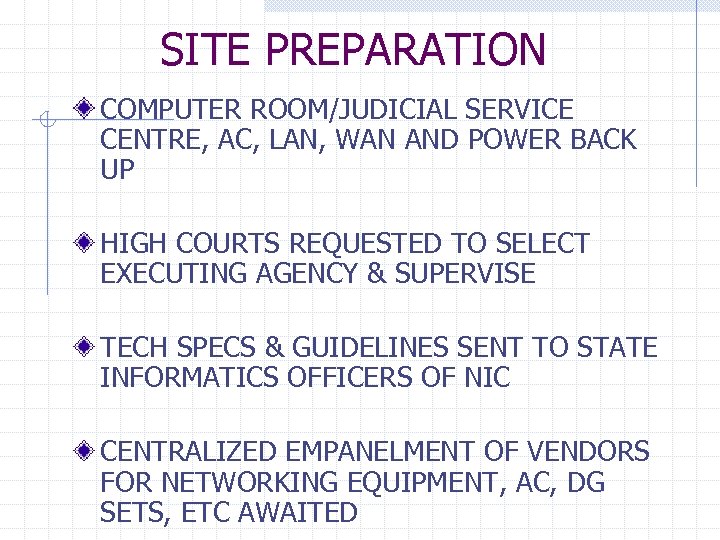 SITE PREPARATION

COMPUTER ROOM/JUDICIAL SERVICE CENTRE, AC, LAN, WAN AND POWER BACK UP

HIGH COURTS REQUESTED TO SELECT EXECUTING AGENCY & SUPERVISE

TECH SPECS & GUIDELINES SENT TO STATE INFORMATICS OFFICERS OF NIC

CENTRALIZED EMPANELMENT OF VENDORS FOR NETWORKING EQUIPMENT, AC, DG SETS, ETC AWAITED